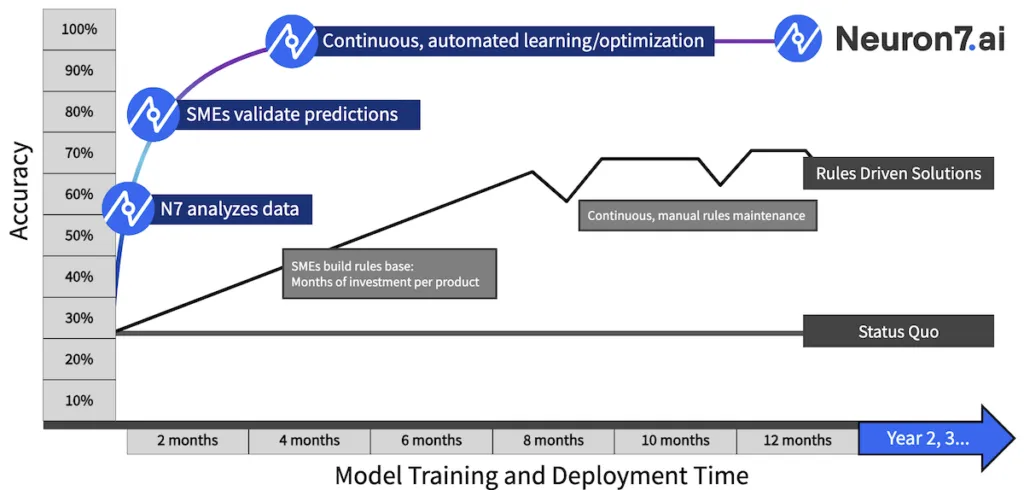 Accuracy

100%
90%
80%
70%
60%
50%
40%
30%
20%
10%

Continuous, automated learning/optimization

Neuron7.ai

SMEs validate predictions

N7 analyzes data

Rules Driven Solutions

Continuous, manual rules maintenance

SMEs build rules base:
Months of investment per product

Status Quo

2 months
4 months
6 months
8 months
10 months
12 months
Year 2, 3...

Model Training and Deployment Time